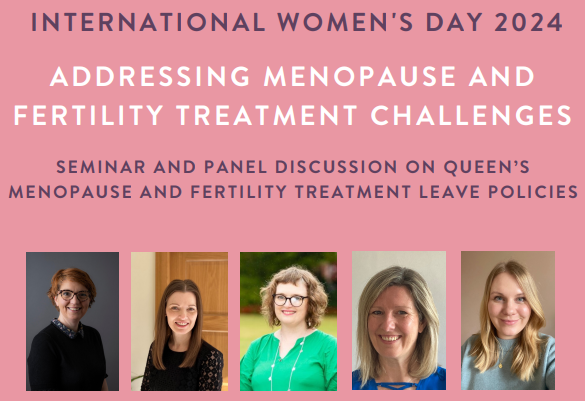 INTERNATIONAL WOMEN'S DAY 2024

ADDRESSING MENOPAUSE AND FERTILITY TREATMENT CHALLENGES

SEMINAR AND PANEL DISCUSSION ON QUEEN'S MENOPAUSE AND FERTILITY TREATMENT LEAVE POLICIES